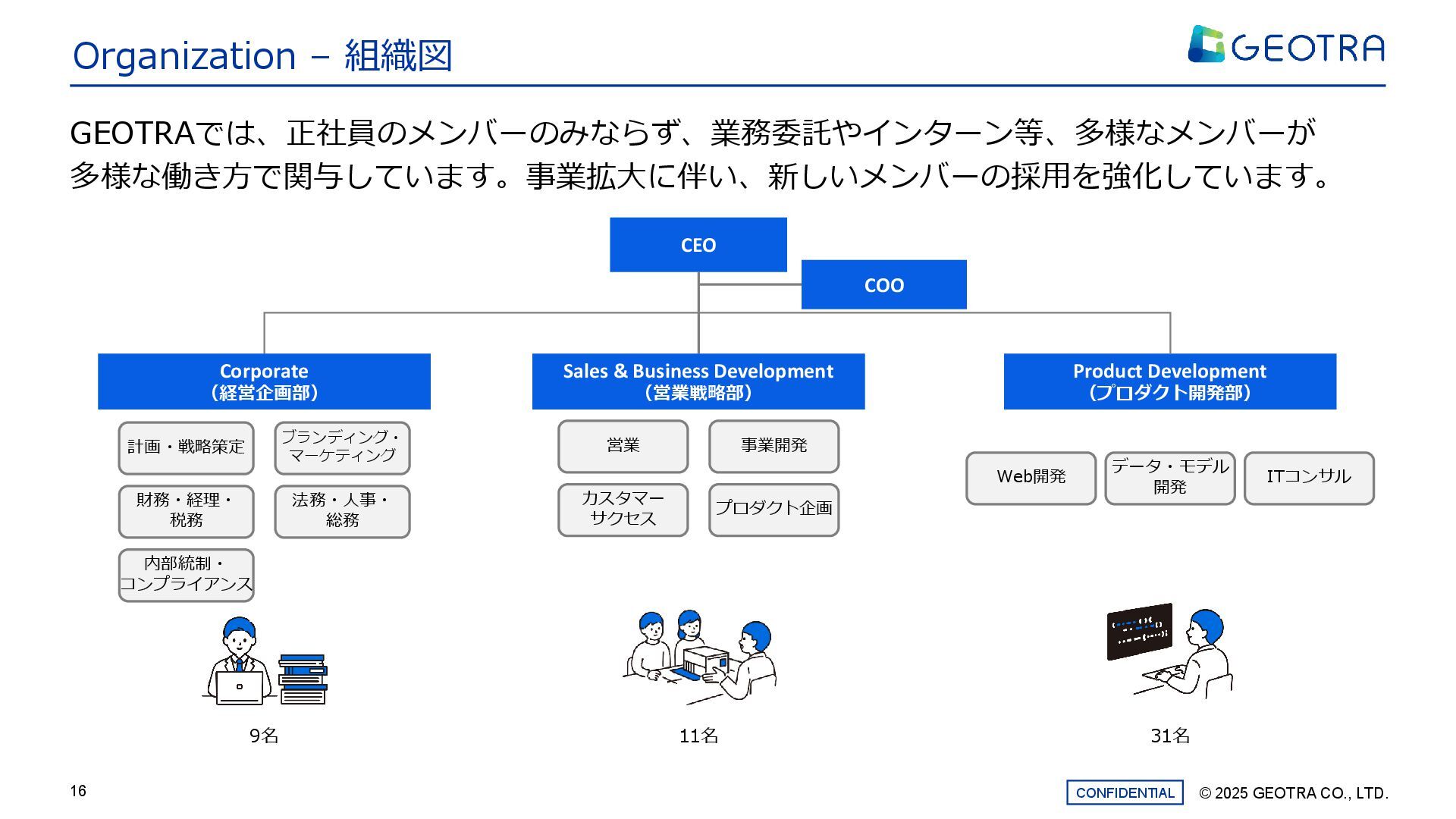 Organization – 組織図

GEOTRA

GEOTRAでは、正社員のメンバーのみならず、業務委託やインターン等、多様なメンバーが多様な働き方で関与しています。事業拡大に伴い、新しいメンバーの採用を強化しています。

CEO

COO

Corporate
（経営企画部）

計画・戦略策定

ブランディング・マーケティング

財務・経理・税務

法務・人事・総務

内部統制・コンプライアンス

9名

Sales & Business Development
（営業戦略部）

営業

事業開発

カスタマーサクセス

プロダクト企画

11名

Product Development
（プロダクト開発部）

Web開発

データ・モデル開発

ITコンサル

31名

16

CONFIDENTIAL

© 2025 GEOTRA CO., LTD.